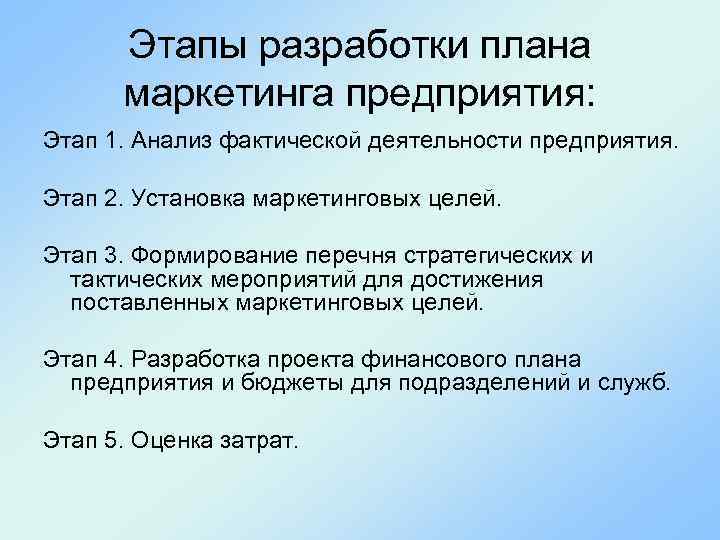 Этапы разработки плана маркетинга предприятия:

Этап 1. Анализ фактической деятельности предприятия.

Этап 2. Установка маркетинговых целей.

Этап 3. Формирование перечня стратегических и тактических мероприятий для достижения поставленных маркетинговых целей.

Этап 4. Разработка проекта финансового плана предприятия и бюджеты для подразделений и служб.

Этап 5. Оценка затрат.